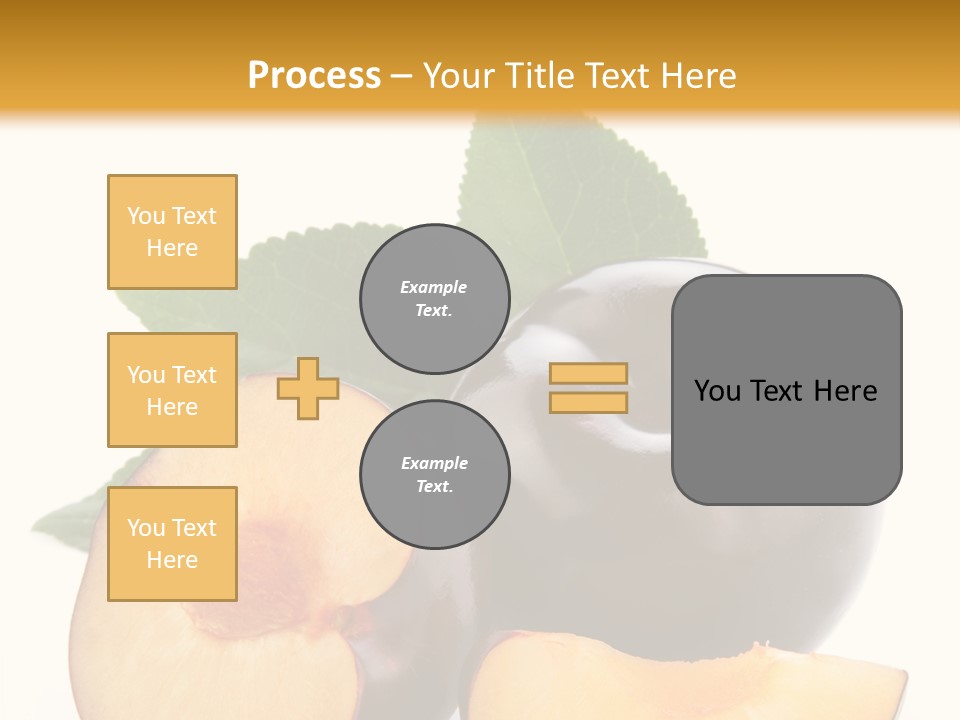 Process – Your Title Text Here

You Text Here

You Text Here

You Text Here

Example Text.

Example Text.

You Text Here